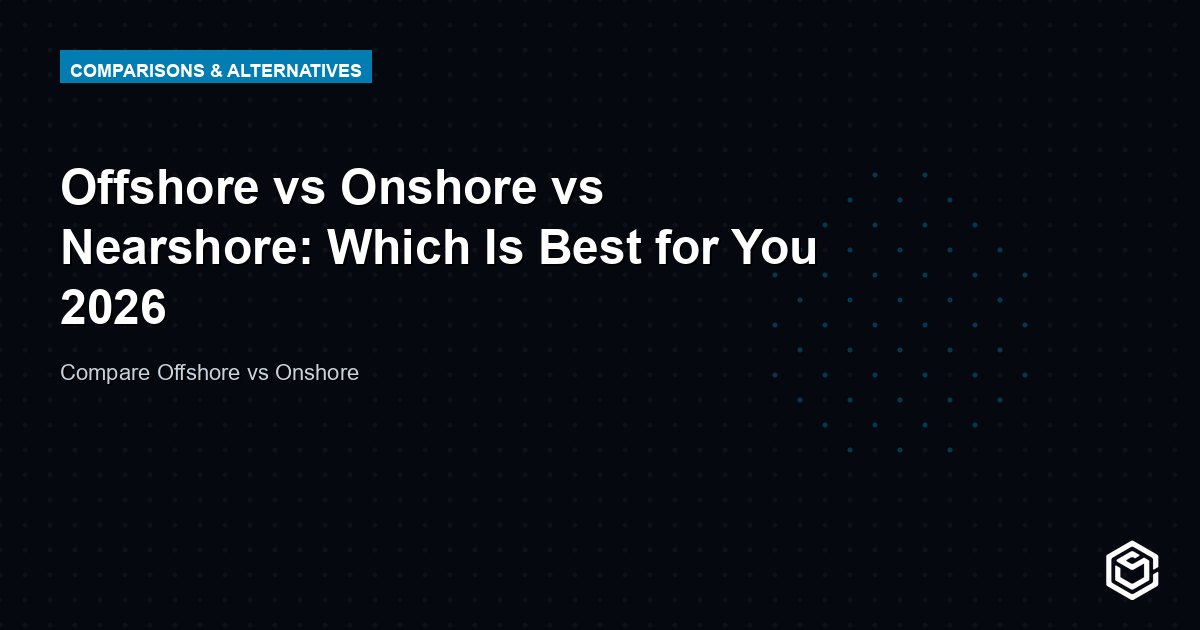 COMPARISONS & ALTERNATIVES

Offshore vs Onshore vs Nearshore: Which Is Best for You 2026

Compare Offshore vs Onshore